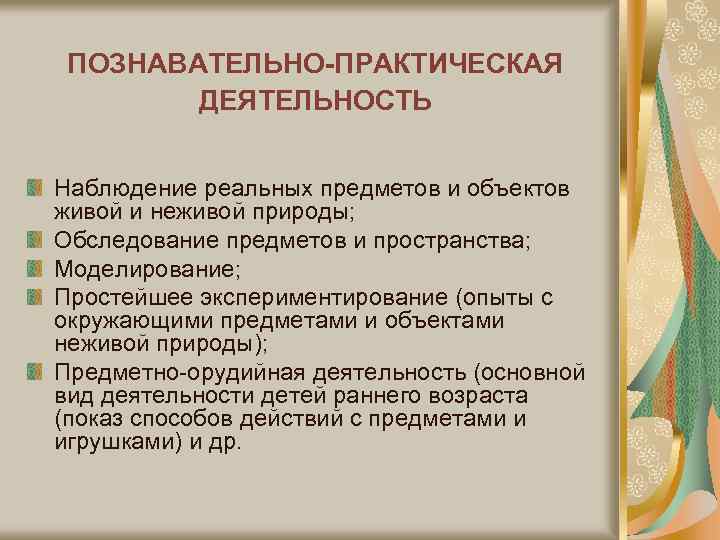 ПОЗНАВАТЕЛЬНО-ПРАКТИЧЕСКАЯ ДЕЯТЕЛЬНОСТЬ

Наблюдение реальных предметов и объектов живой и неживой природы;

Обследование предметов и пространства;

Моделирование;

Простейшее экспериментирование (опыты с окружающими предметами и объектами неживой природы);

Предметно-орудийная деятельность (основной вид деятельности детей раннего возраста (показ способов действий с предметами и игрушками) и др.